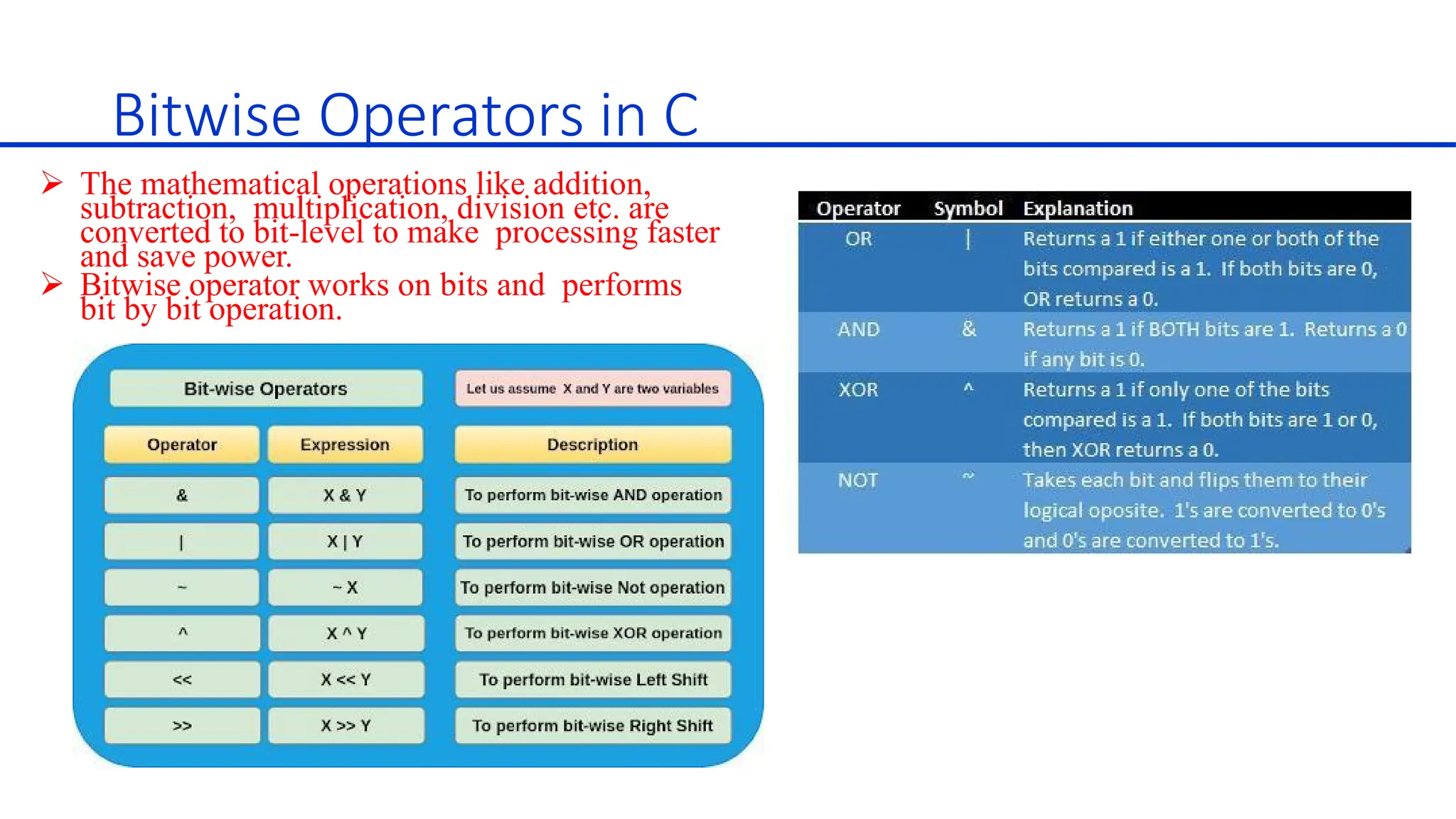 Bitwise Operators in C

➢ The mathematical operations like addition, subtraction, multiplication, division etc. are converted to bit-level to make processing faster and save power.
➢ Bitwise operator works on bits and performs bit by bit operation.

Bit-wise Operators

Let us assume X and Y are two variables

| Operator | Expression | Description |
|---|---|---|
| & | X & Y | To perform bit-wise AND operation |
| \| | X \| Y | To perform bit-wise OR operation |
| ~ | ~ X | To perform bit-wise Not operation |
| ^ | X ^ Y | To perform bit-wise XOR operation |
| << | X << Y | To perform bit-wise Left Shift |
| >> | X >> Y | To perform bit-wise Right Shift |

| Operator | Symbol | Explanation |
|---|---|---|
| OR | \| | Returns a 1 if either one or both of the bits compared is a 1. If both bits are 0, OR returns a 0. |
| AND | & | Returns a 1 if BOTH bits are 1. Returns a 0 if any bit is 0. |
| XOR | ^ | Returns a 1 if only one of the bits compared is a 1. If both bits are 1 or 0, then XOR returns a 0. |
| NOT | ~ | Takes each bit and flips them to their logical oposite. 1's are converted to 0's and 0's are converted to 1's. |